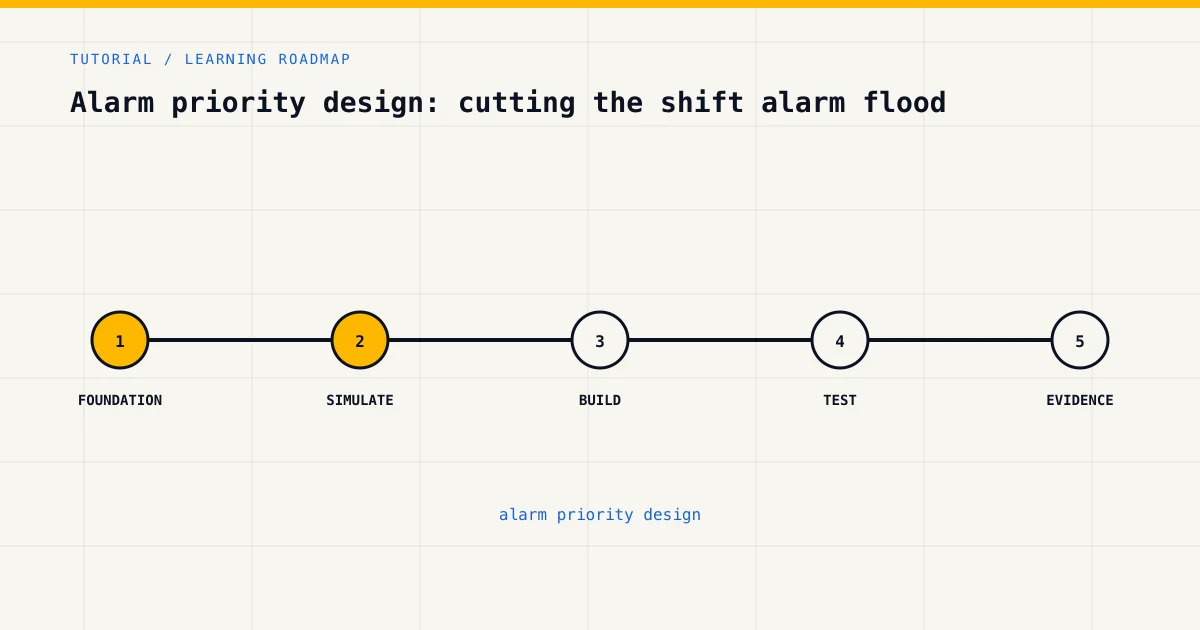 TUTORIAL / LEARNING ROADMAP

Alarm priority design: cutting the shift alarm flood

1
FOUNDATION

2
SIMULATE

3
BUILD

4
TEST

5
EVIDENCE

alarm priority design